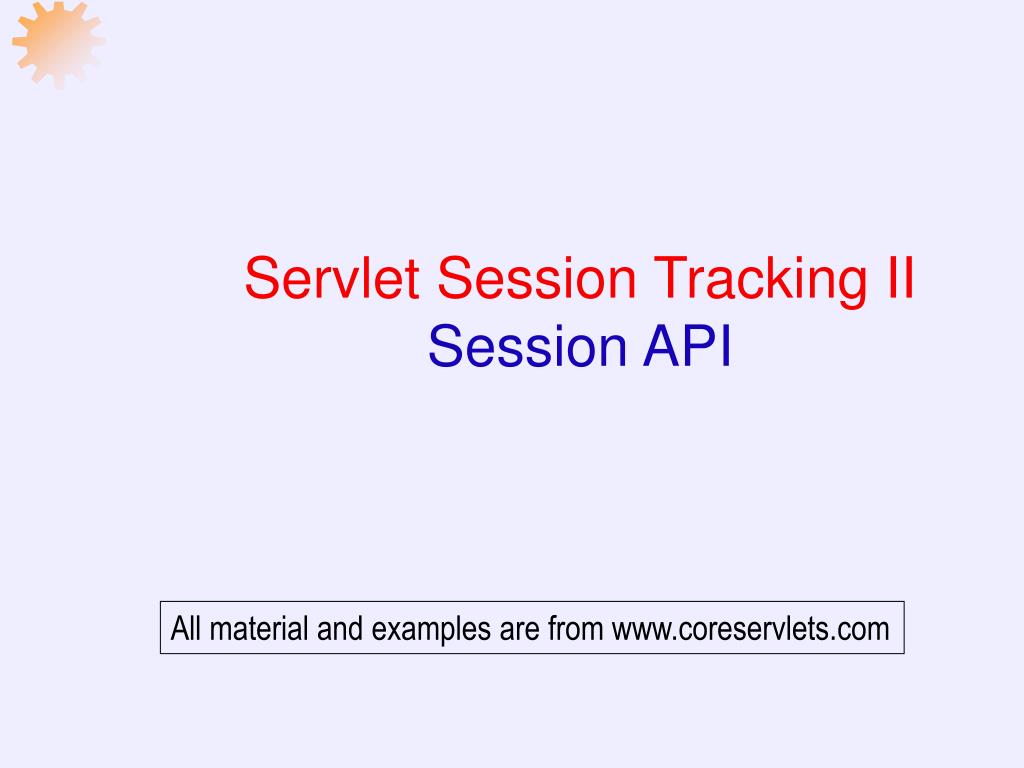 Servlet Session Tracking II
Session API

All material and examples are from www.coreservlets.com